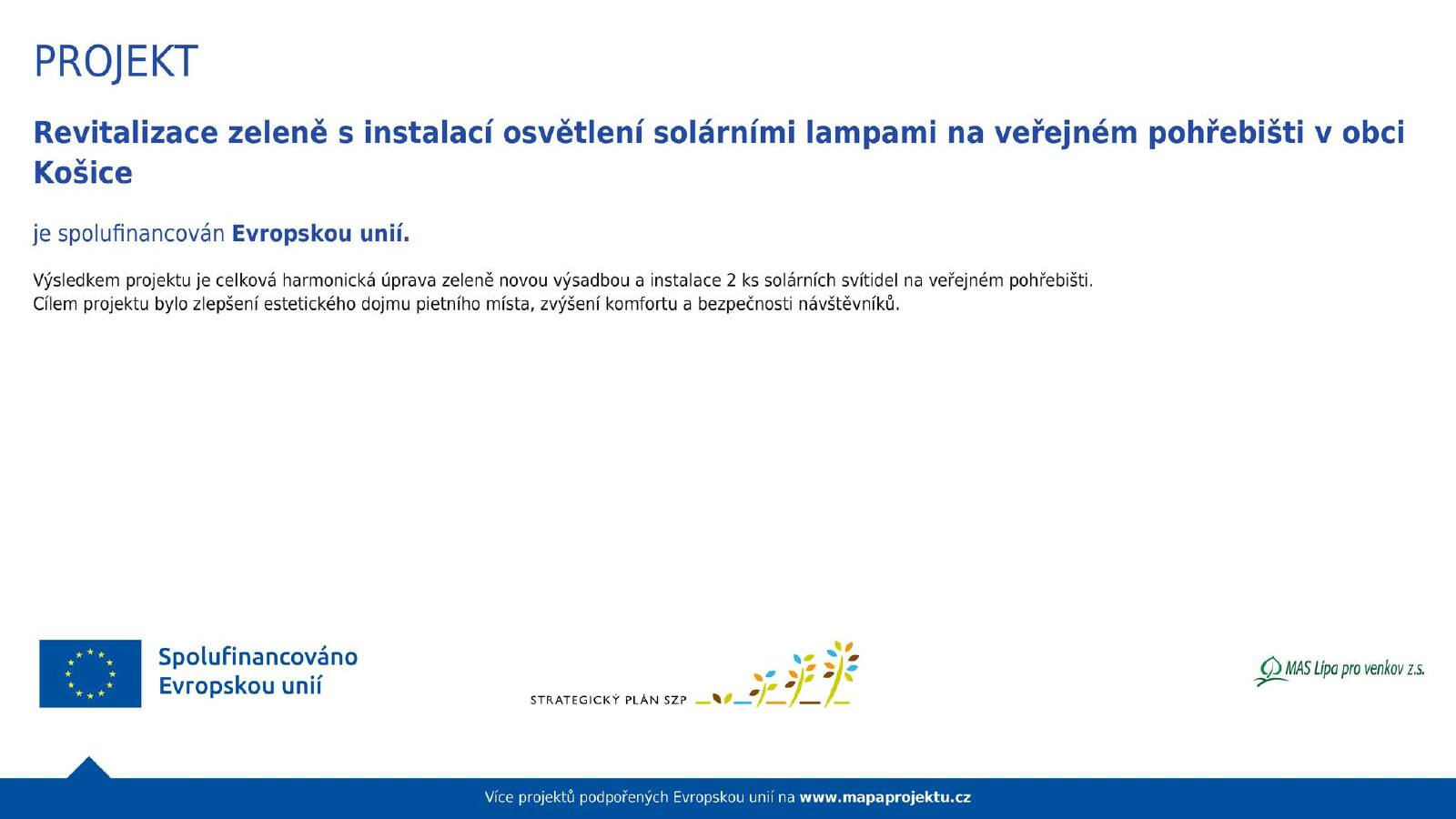 PROJEKT

Revitalizace zeleně s instalací osvětlení solárními lampami na veřejném pohřebišti v obci Košice

je spolufinancován Evropskou unií.

Výsledkem projektu je celková harmonická úprava zeleně novou výsadbou a instalace 2 ks solárních svítidel na veřejném pohřebišti.
Cílem projektu bylo zlepšení estetického dojmu pietního místa, zvýšení komfortu a bezpečnosti návštěvníků.

Spolufinancováno Evropskou unií

STRATEGICKÝ PLÁN SZP

MAS Lípa pro venkov z.s.

Více projektů podpořených Evropskou unií na www.mapaprojektu.cz